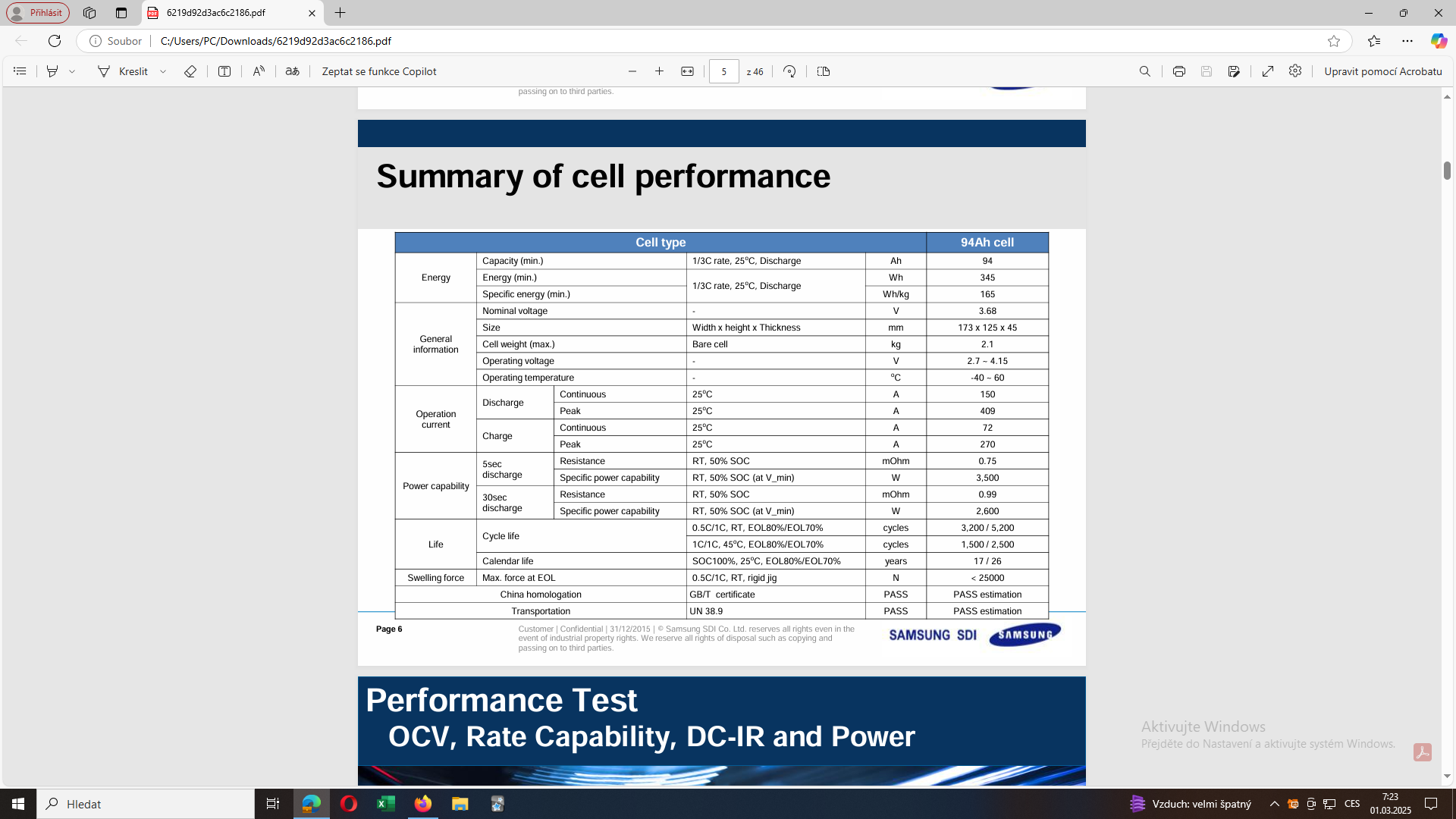 Přihlásit
6219d92d3ac6c2186.pdf
Soubor | C:/Users/PC/Downloads/6219d92d3ac6c2186.pdf
Kreslit
Zeptat se funkce Copilot
5
z 46
Upravit pomocí Acrobatu

passing on to third parties.

Summary of cell performance

| Cell type | | | | | 94Ah cell |
|---|---|---|---|---|---|
| Energy | Capacity (min.) | | 1/3C rate, 25°C, Discharge | Ah | 94 |
| | Energy (min.) | | 1/3C rate, 25°C, Discharge | Wh | 345 |
| | Specific energy (min.) | | | Wh/kg | 165 |
| General information | Nominal voltage | | - | V | 3.68 |
| | Size | | Width x height x Thickness | mm | 173 x 125 x 45 |
| | Cell weight (max.) | | Bare cell | kg | 2.1 |
| | Operating voltage | | - | V | 2.7 ~ 4.15 |
| | Operating temperature | | - | °C | -40 ~ 60 |
| Operation current | Discharge | Continuous | 25°C | A | 150 |
| | | Peak | 25°C | A | 409 |
| | Charge | Continuous | 25°C | A | 72 |
| | | Peak | 25°C | A | 270 |
| Power capability | 5sec discharge | Resistance | RT, 50% SOC | mOhm | 0.75 |
| | | Specific power capability | RT, 50% SOC (at V_min) | W | 3,500 |
| | 30sec discharge | Resistance | RT, 50% SOC | mOhm | 0.99 |
| | | Specific power capability | RT, 50% SOC (at V_min) | W | 2,600 |
| Life | Cycle life | | 0.5C/1C, RT, EOL80%/EOL70% | cycles | 3,200 / 5,200 |
| | | | 1C/1C, 45°C, EOL80%/EOL70% | cycles | 1,500 / 2,500 |
| | Calendar life | | SOC100%, 25°C, EOL80%/EOL70% | years | 17 / 26 |
| Swelling force | Max. force at EOL | | 0.5C/1C, RT, rigid jig | N | < 25000 |
| China homologation | | | GB/T certificate | PASS | PASS estimation |
| Transportation | | | UN 38.9 | PASS | PASS estimation |

Page 6
Customer | Confidential | 31/12/2015 | © Samsung SDI Co. Ltd. reserves all rights even in the event of industrial property rights. We reserve all rights of disposal such as copying and passing on to third parties.
SAMSUNG SDI SAMSUNG

Performance Test
OCV, Rate Capability, DC-IR and Power

Aktivujte Windows
Přejděte do Nastavení a aktivujte systém Windows.

Hledat
Vzduch: velmi špatný
CES
7:23
01.03.2025